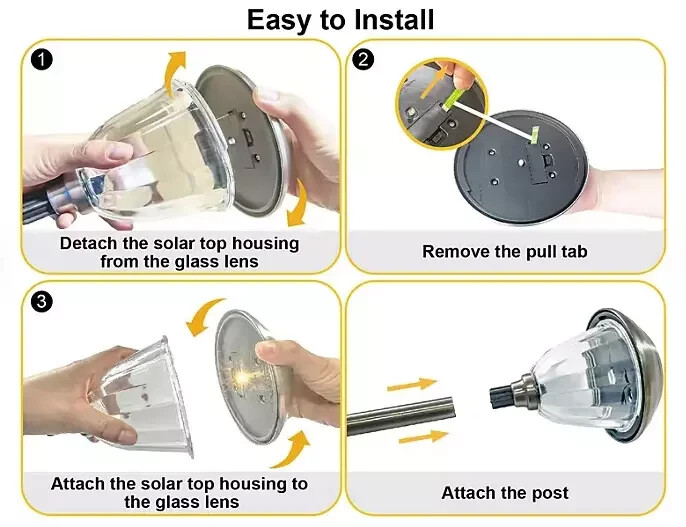 Easy to Install

1

Detach the solar top housing from the glass lens

2

Remove the pull tab

3

Attach the solar top housing to the glass lens

Attach the post